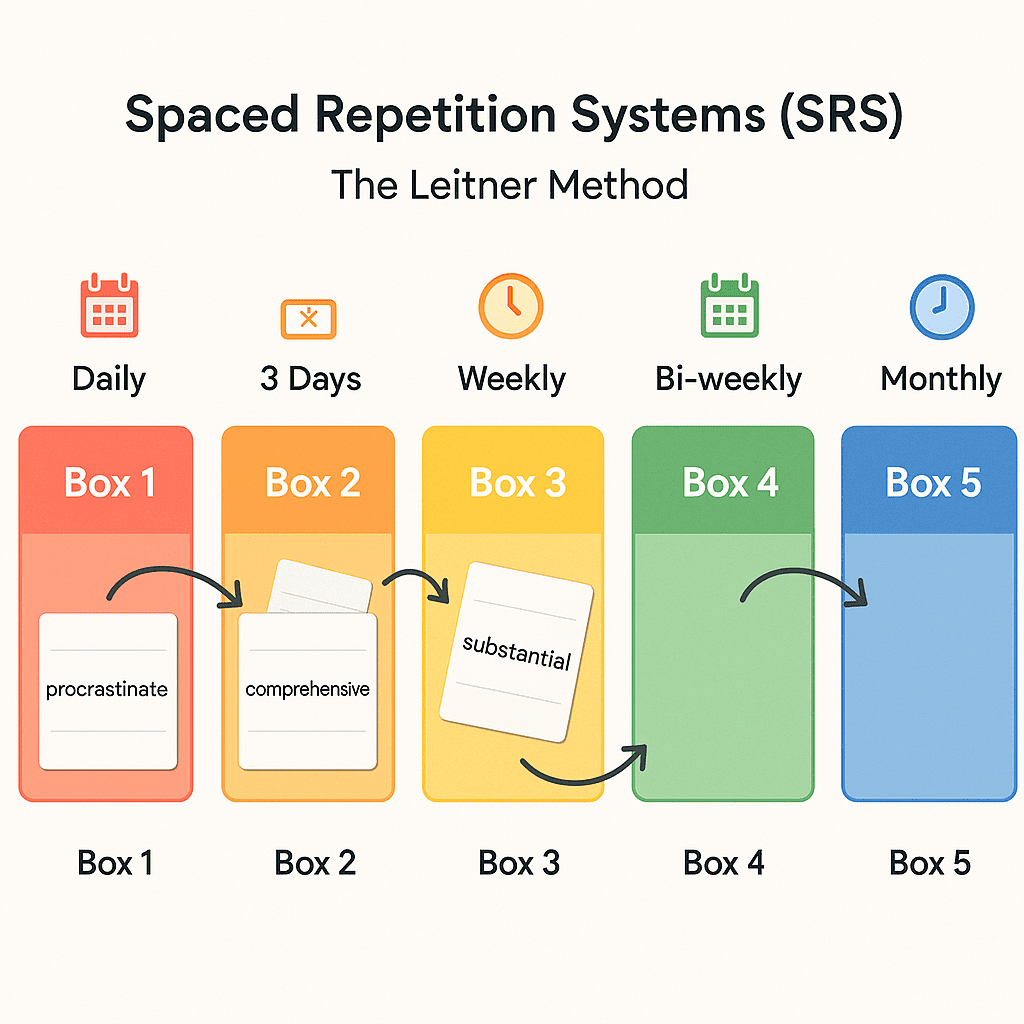 Spaced Repetition Systems (SRS)

The Leitner Method

Daily
3 Days
Weekly
Bi-weekly
Monthly

Box 1
Box 2
Box 3
Box 4
Box 5

procrastinate
comprehensive
substantial

Box 1
Box 2
Box 3
Box 4
Box 5